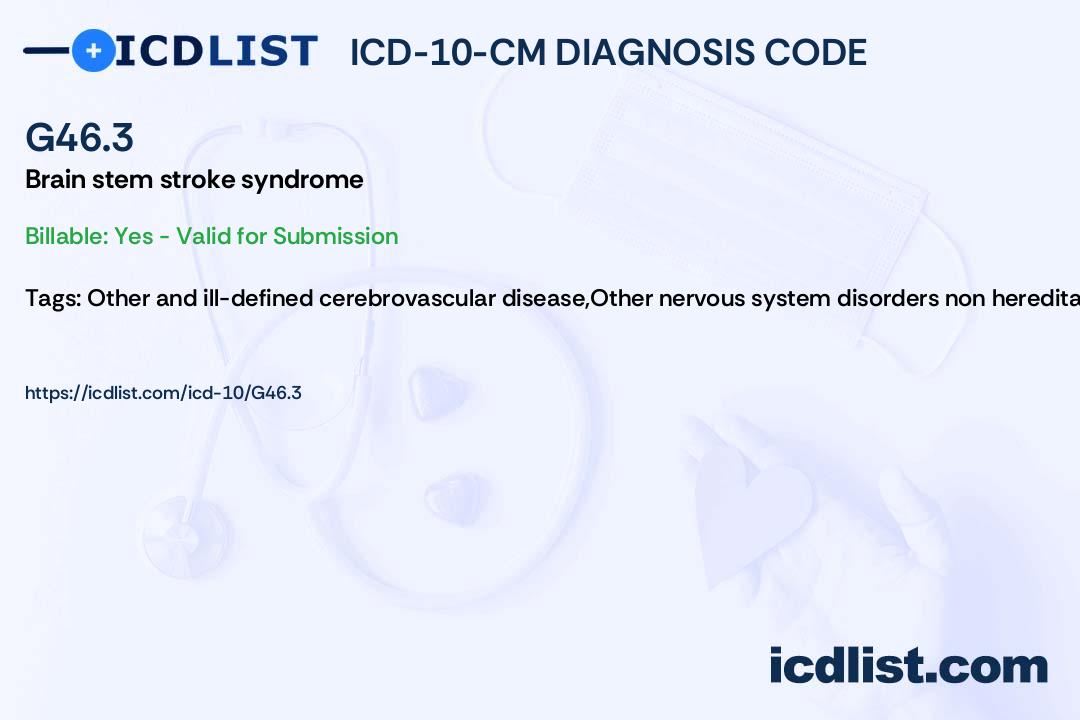 ICDLIST ICD-10-CM DIAGNOSIS CODE

G46.3
Brain stem stroke syndrome

Billable: Yes - Valid for Submission

Tags: Other and ill-defined cerebrovascular disease,Other nervous system disorders non heredita

https://icdlist.com/icd-10/G46.3

icdlist.com